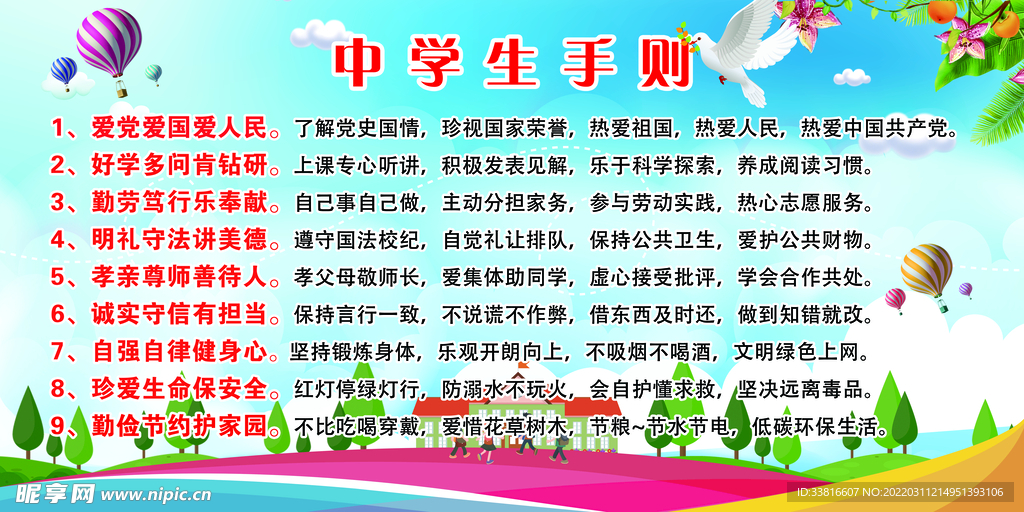 中学生手则

1、爱党爱国爱人民。了解党史国情，珍视国家荣誉，热爱祖国，热爱人民，热爱中国共产党。

2、好学多问肯钻研。上课专心听讲，积极发表见解，乐于科学探索，养成阅读习惯。

3、勤劳笃行乐奉献。自己事自己做，主动分担家务，参与劳动实践，热心志愿服务。

4、明礼守法讲美德。遵守国法校纪，自觉礼让排队，保持公共卫生，爱护公共财物。

5、孝亲尊师善待人。孝父母敬师长，爱集体助同学，虚心接受批评，学会合作共处。

6、诚实守信有担当。保持言行一致，不说谎不作弊，借东西及时还，做到知错就改。

7、自强自律健身心。坚持锻炼身体，乐观开朗向上，不吸烟不喝酒，文明绿色上网。

8、珍爱生命保安全。红灯停绿灯行，防溺水不玩火，会自护懂求救，坚决远离毒品。

9、勤俭节约护家园。不比吃喝穿戴，爱惜花草树木，节粮~节水节电，低碳环保生活。

昵享网 www.nipic.cn

ID:33816607 NO:20220311214951393106